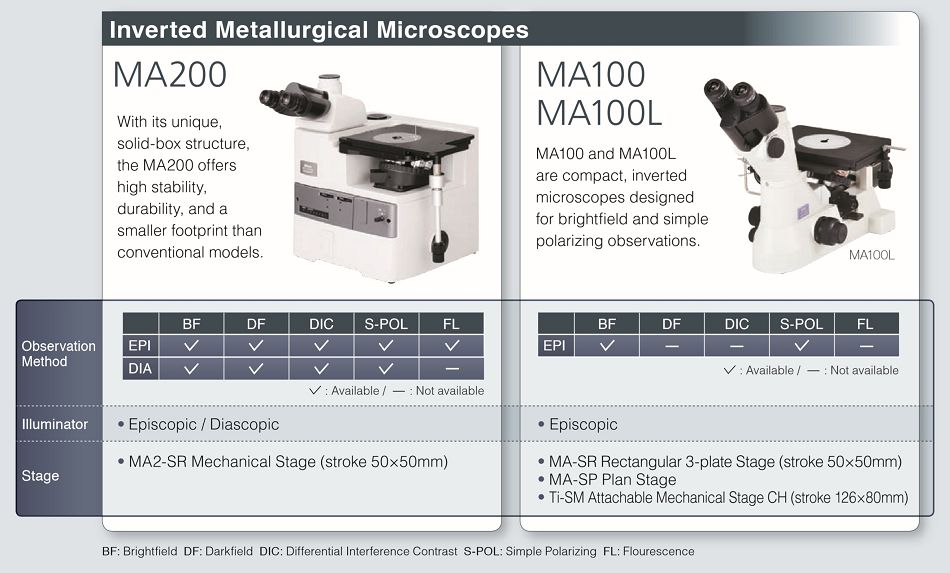 Inverted Metallurgical Microscopes

MA200

With its unique, solid-box structure, the MA200 offers high stability, durability, and a smaller footprint than conventional models.

MA100
MA100L

MA100 and MA100L are compact, inverted microscopes designed for brightfield and simple polarizing observations.

MA100L

Observation Method

| | BF | DF | DIC | S-POL | FL |
|---|---|---|---|---|---|
| EPI | ✓ | ✓ | ✓ | ✓ | ✓ |
| DIA | ✓ | ✓ | ✓ | ✓ | — |

✓ : Available / — : Not available

| | BF | DF | DIC | S-POL | FL |
|---|---|---|---|---|---|
| EPI | ✓ | — | — | ✓ | — |

✓ : Available / — : Not available

Illuminator
• Episcopic / Diascopic
• Episcopic

Stage
• MA2-SR Mechanical Stage (stroke 50×50mm)
• MA-SR Rectangular 3-plate Stage (stroke 50×50mm)
• MA-SP Plan Stage
• Ti-SM Attachable Mechanical Stage CH (stroke 126×80mm)

BF: Brightfield DF: Darkfield DIC: Differential Interference Contrast S-POL: Simple Polarizing FL: Flourescence